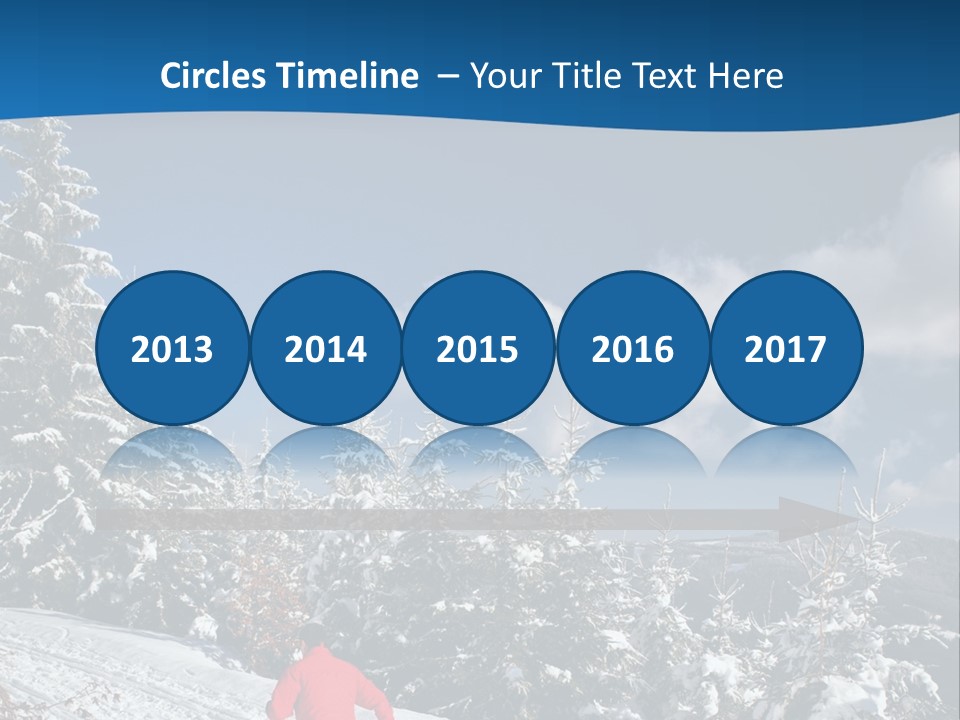 Circles Timeline – Your Title Text Here

2013

2014

2015

2016

2017